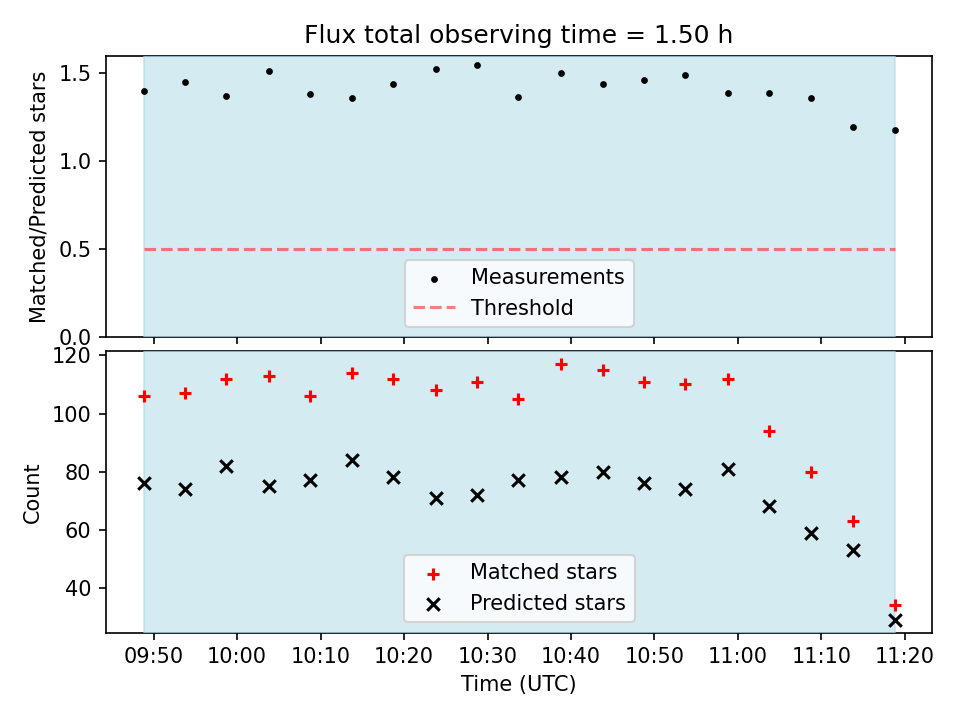 Flux total observing time = 1.50 h

Matched/Predicted stars

1.5
1.0
0.5
0.0

Measurements
Threshold

Count

120
100
80
60
40

Matched stars
Predicted stars

09:50 10:00 10:10 10:20 10:30 10:40 10:50 11:00 11:10 11:20

Time (UTC)